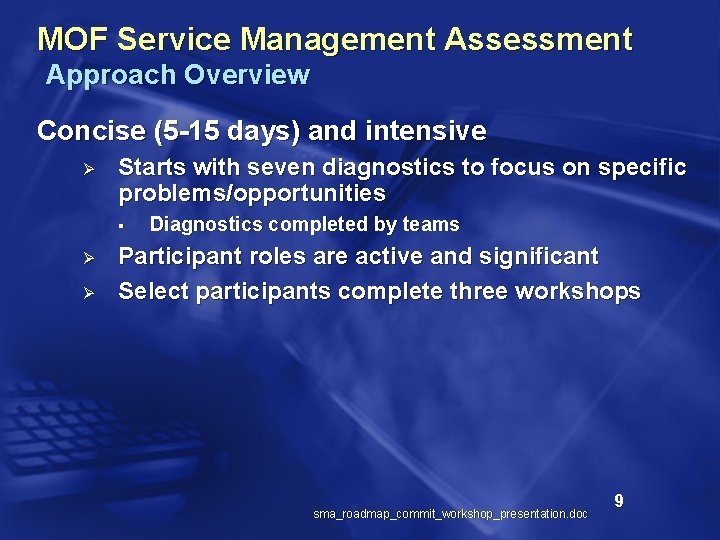 MOF Service Management Assessment
Approach Overview

Concise (5-15 days) and intensive

➢ Starts with seven diagnostics to focus on specific problems/opportunities

▪ Diagnostics completed by teams

➢ Participant roles are active and significant

➢ Select participants complete three workshops

9

sma_roadmap_commit_workshop_presentation.doc